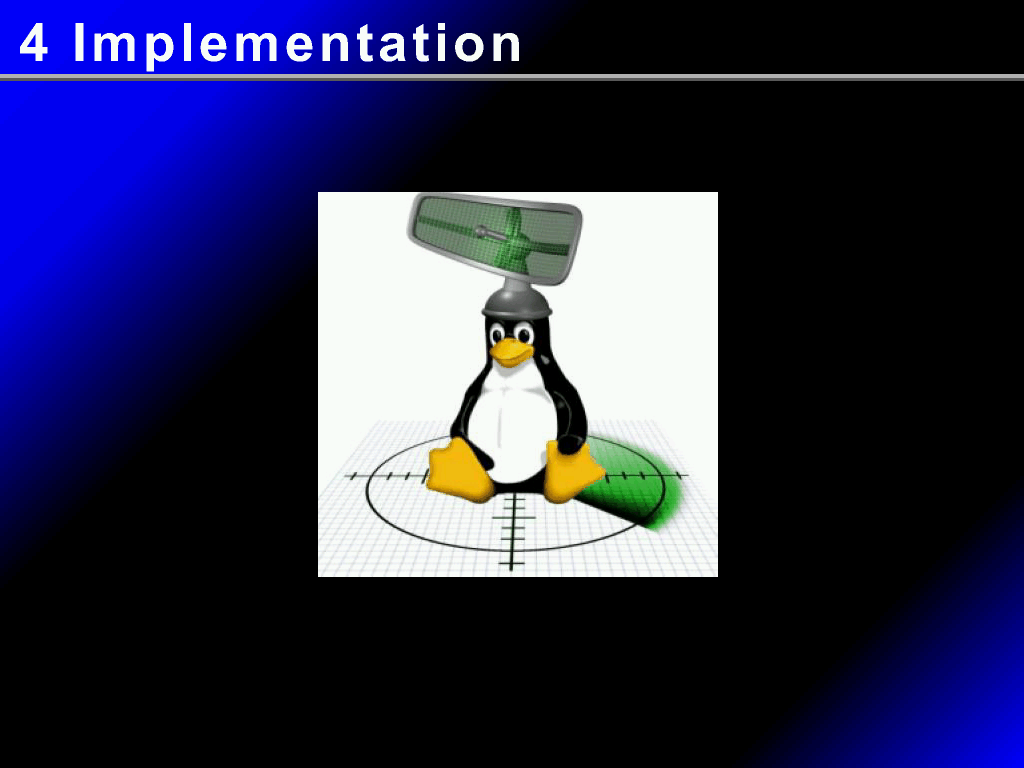 4 Implementation